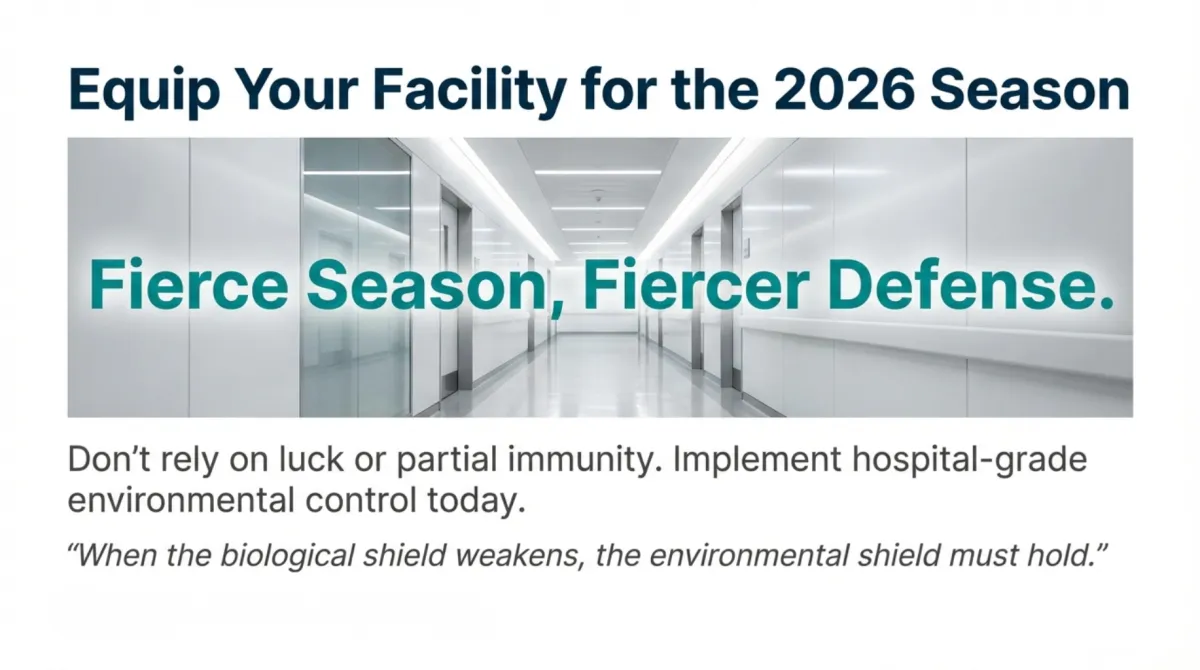 Equip Your Facility for the 2026 Season

Fierce Season, Fiercer Defense.

Don’t rely on luck or partial immunity. Implement hospital-grade environmental control today.

“When the biological shield weakens, the environmental shield must hold.”